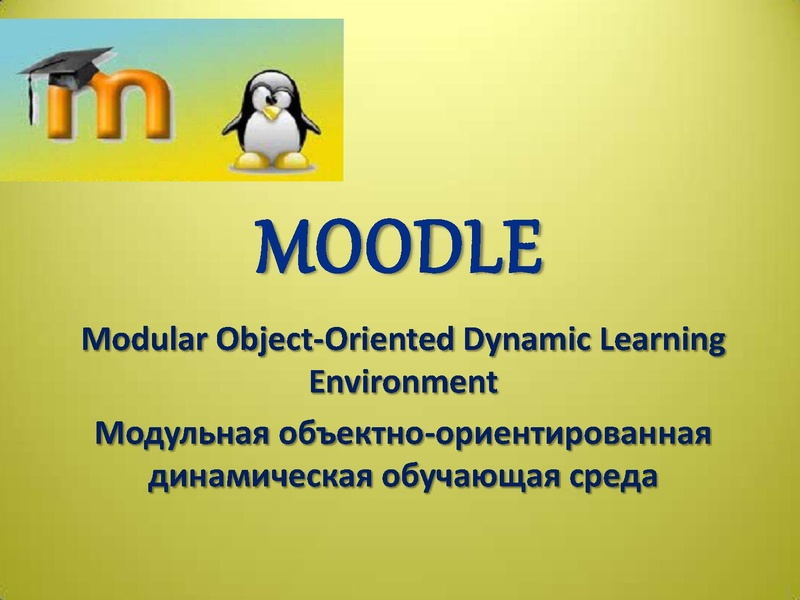 m

MOODLE

Modular Object-Oriented Dynamic Learning Environment

Модульная объектно-ориентированная динамическая обучающая среда